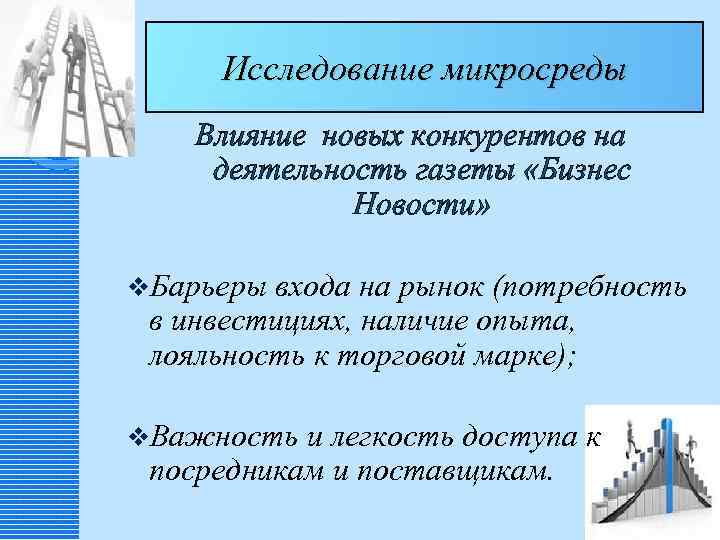 Исследование микросреды

Влияние новых конкурентов на деятельность газеты «Бизнес Новости»

❖Барьеры входа на рынок (потребность в инвестициях, наличие опыта, лояльность к торговой марке);

❖Важность и легкость доступа к посредникам и поставщикам.